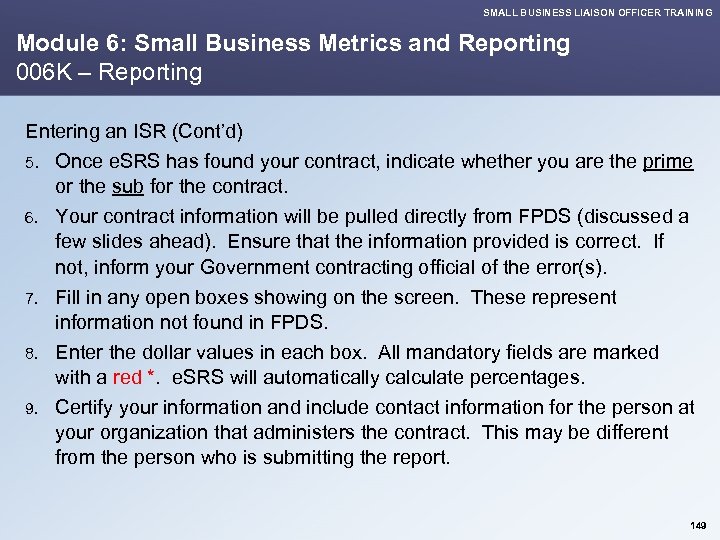 SMALL BUSINESS LIAISON OFFICER TRAINING

Module 6: Small Business Metrics and Reporting
006K – Reporting

Entering an ISR (Cont'd)

5. Once eSRS has found your contract, indicate whether you are the prime or the sub for the contract.

6. Your contract information will be pulled directly from FPDS (discussed a few slides ahead). Ensure that the information provided is correct. If not, inform your Government contracting official of the error(s).

7. Fill in any open boxes showing on the screen. These represent information not found in FPDS.

8. Enter the dollar values in each box. All mandatory fields are marked with a red *. eSRS will automatically calculate percentages.

9. Certify your information and include contact information for the person at your organization that administers the contract. This may be different from the person who is submitting the report.

149